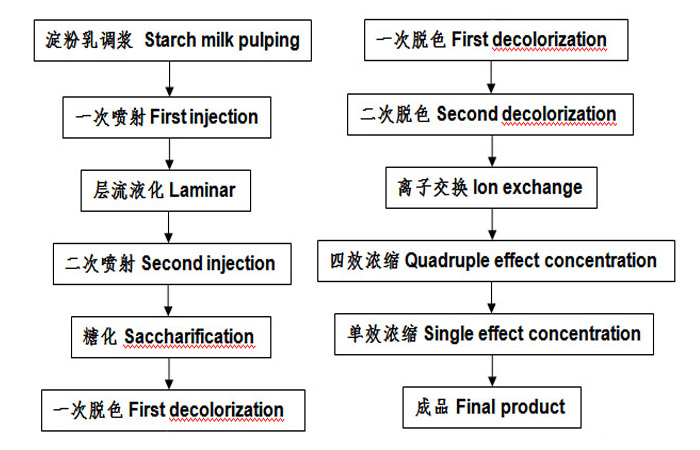 淀粉乳调浆 Starch milk pulping

一次喷射 First injection

层流液化 Laminar

二次喷射 Second injection

糖化 Saccharification

一次脱色 First decolorization

一次脱色 First decolorization

二次脱色 Second decolorization

离子交换 Ion exchange

四效浓缩 Quadruple effect concentration

单效浓缩 Single effect concentration

成品 Final product